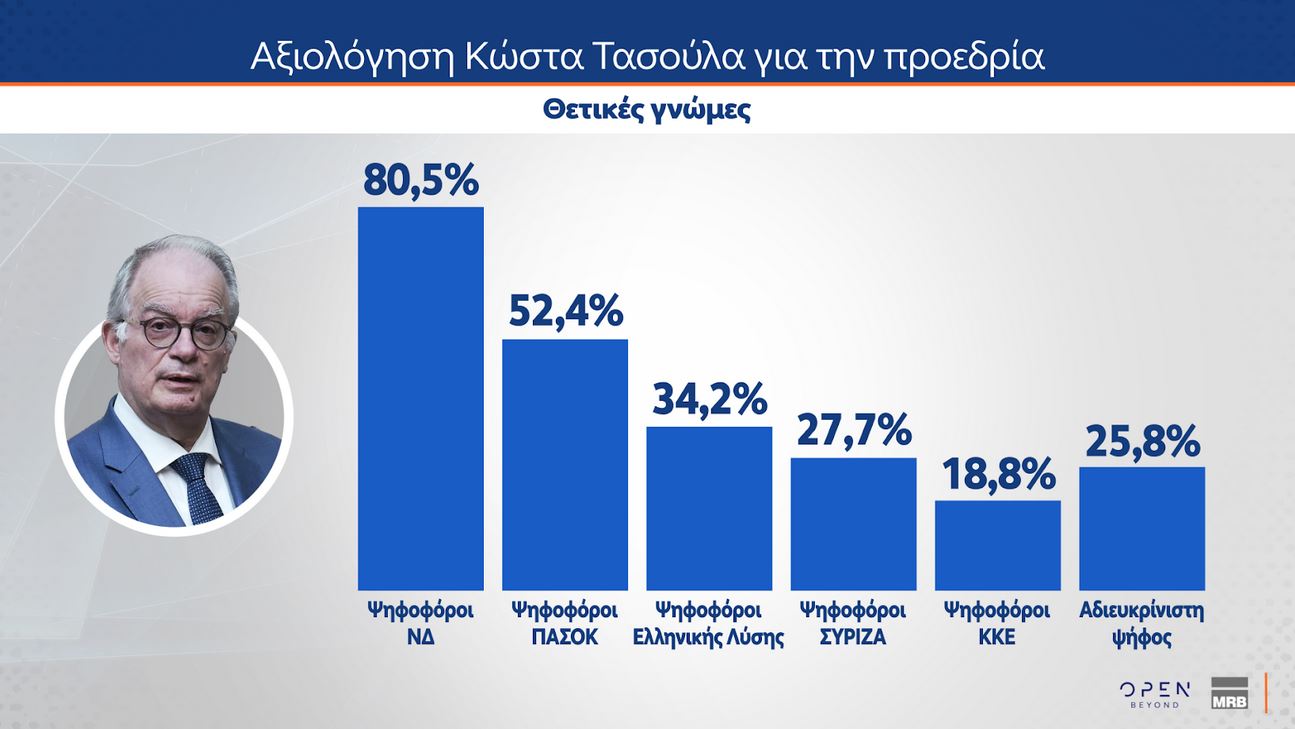 Αξιολόγηση Κώστα Τασούλα για την προεδρία

Θετικές γνώμες

80,5%
52,4%
34,2%
27,7%
18,8%
25,8%

Ψηφοφόροι ΝΔ
Ψηφοφόροι ΠΑΣΟΚ
Ψηφοφόροι Ελληνικής Λύσης
Ψηφοφόροι ΣΥΡΙΖΑ
Ψηφοφόροι ΚΚΕ
Αδιευκρίνιστη ψήφος

OPEN BEYOND
MRB